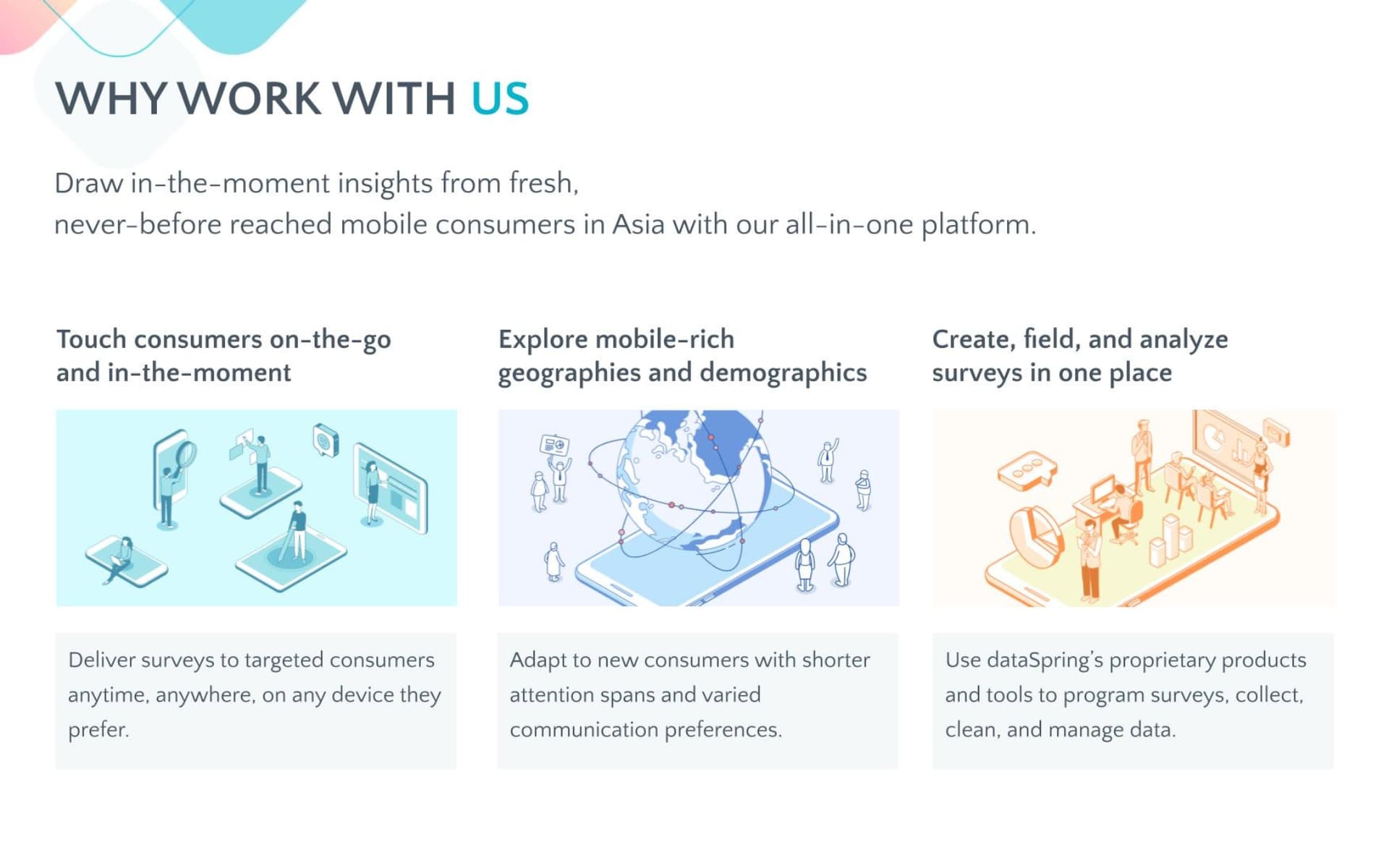 WHY WORK WITH US

Draw in-the-moment insights from fresh, never-before reached mobile consumers in Asia with our all-in-one platform.

Touch consumers on-the-go and in-the-moment

Deliver surveys to targeted consumers anytime, anywhere, on any device they prefer.

Explore mobile-rich geographies and demographics

Adapt to new consumers with shorter attention spans and varied communication preferences.

Create, field, and analyze surveys in one place

Use dataSpring's proprietary products and tools to program surveys, collect, clean, and manage data.